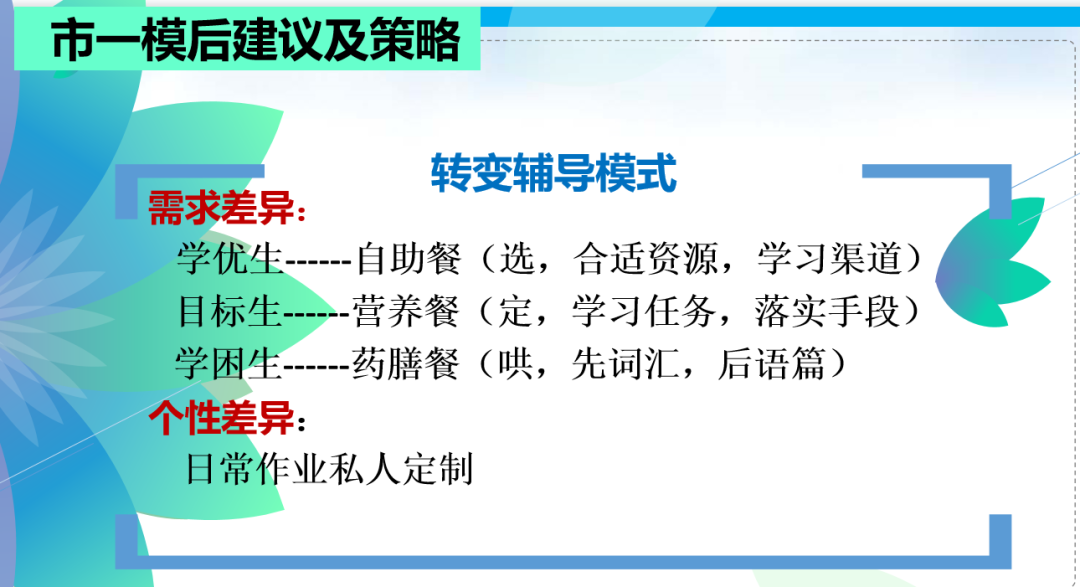 市一模后建议及策略

转变辅导模式

需求差异：

学优生------自助餐（选，合适资源，学习渠道）

目标生------营养餐（定，学习任务，落实手段）

学困生------药膳餐（哄，先词汇，后语篇）

个性差异：

日常作业私人定制